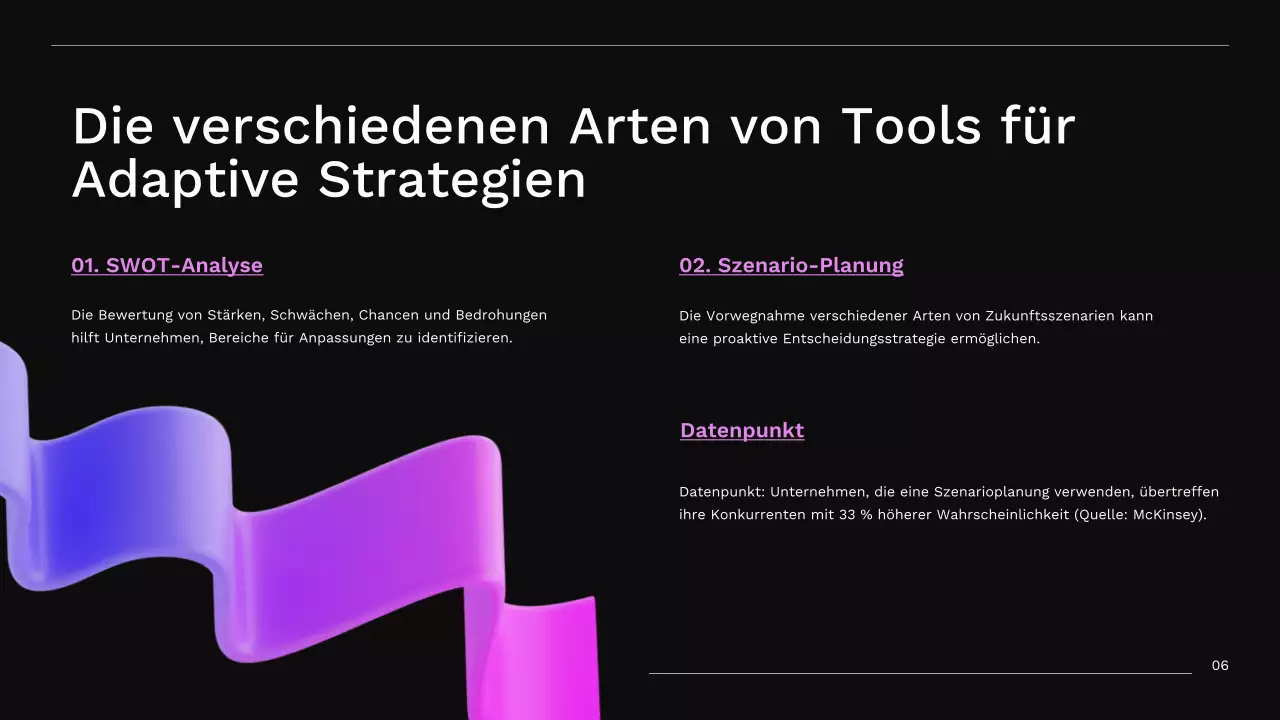 Die verschiedenen Arten von Tools für Adaptive Strategien

01. SWOT-Analyse

Die Bewertung von Stärken, Schwächen, Chancen und Bedrohungen hilft Unternehmen, Bereiche für Anpassungen zu identifizieren.

02. Szenario-Planung

Die Vorwegnahme verschiedener Arten von Zukunftsszenarien kann eine proaktive Entscheidungsstrategie ermöglichen.

Datenpunkt

Datenpunkt: Unternehmen, die eine Szenarioplanung verwenden, übertreffen ihre Konkurrenten mit 33 % höherer Wahrscheinlichkeit (Quelle: McKinsey).

06